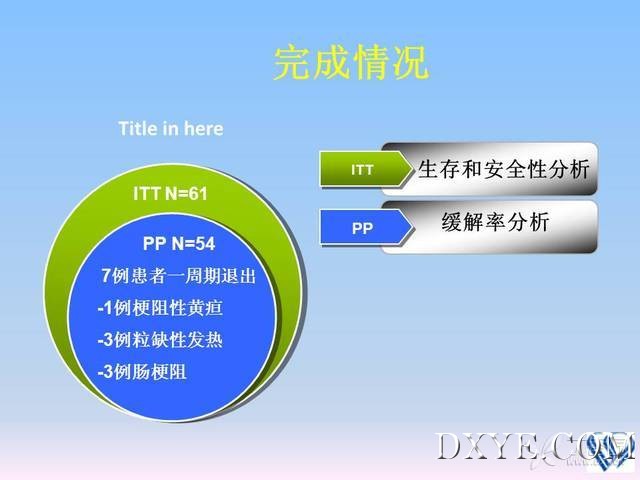 完成情况

Title in here

ITT N=61

PP N=54

7例患者一周期退出

-1例梗阻性黄疸

-3例粒缺性发热

-3例肠梗阻

ITT 生存和安全性分析

PP 缓解率分析

DXYE.COM